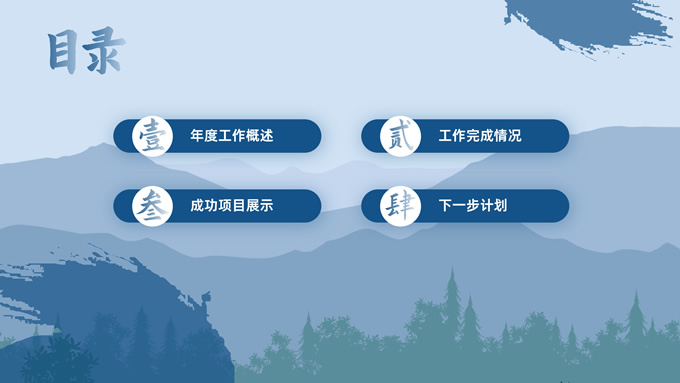 目录

壹 年度工作概述

贰 工作完成情况

叁 成功项目展示

肆 下一步计划